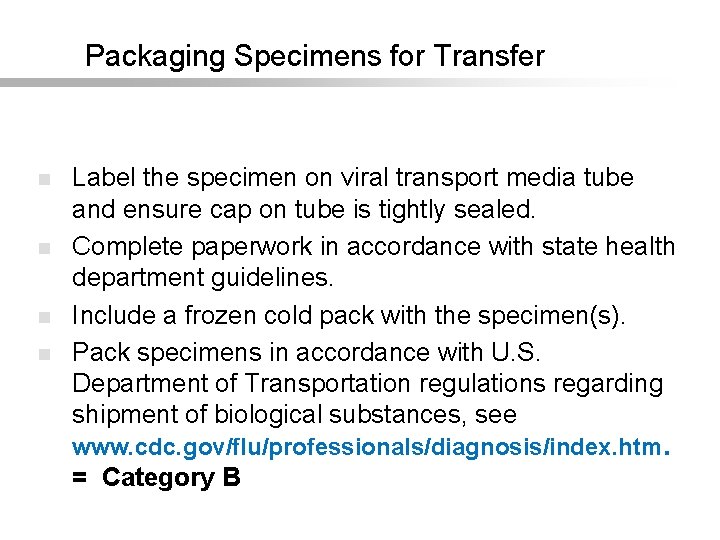 Packaging Specimens for Transfer

- Label the specimen on viral transport media tube and ensure cap on tube is tightly sealed.
- Complete paperwork in accordance with state health department guidelines.
- Include a frozen cold pack with the specimen(s).
- Pack specimens in accordance with U.S. Department of Transportation regulations regarding shipment of biological substances, see www.cdc.gov/flu/professionals/diagnosis/index.htm.
= Category B